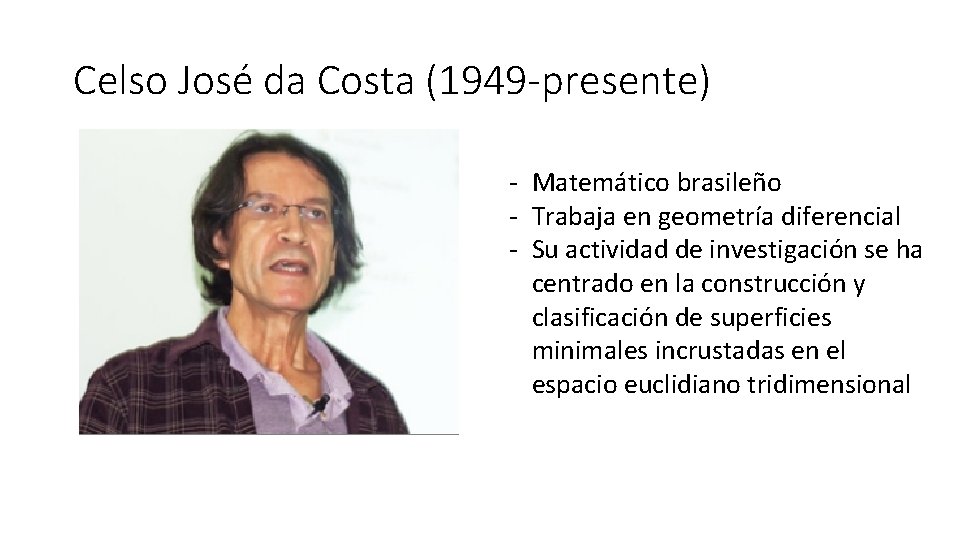 Celso José da Costa (1949-presente)

- Matemático brasileño
- Trabaja en geometría diferencial
- Su actividad de investigación se ha centrado en la construcción y clasificación de superficies minimales incrustadas en el espacio euclidiano tridimensional